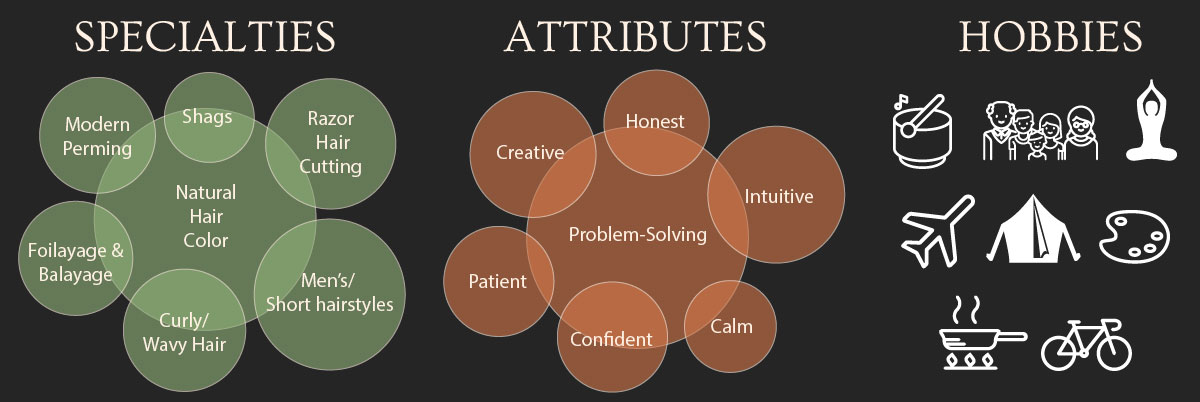 SPECIALTIES

Modern Perming

Shags

Razor Hair Cutting

Natural Hair Color

Foilayage & Balayage

Men's/ Short hairstyles

Curly/ Wavy Hair

ATTRIBUTES

Creative

Honest

Intuitive

Problem-Solving

Patient

Confident

Calm

HOBBIES